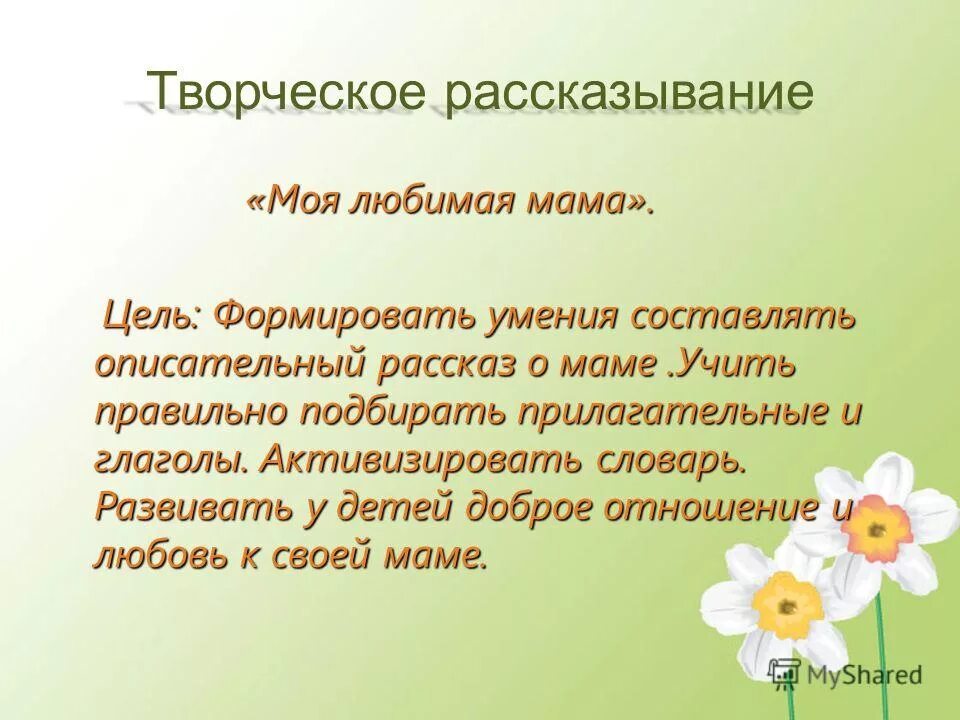 Творческое рассказывание

«Моя любимая мама».

Цель: Формировать умения составлять описательный рассказ о маме .Учить правильно подбирать прилагательные и глаголы. Активизировать словарь. Развивать у детей доброе отношение и любовь к своей маме.

MyShared